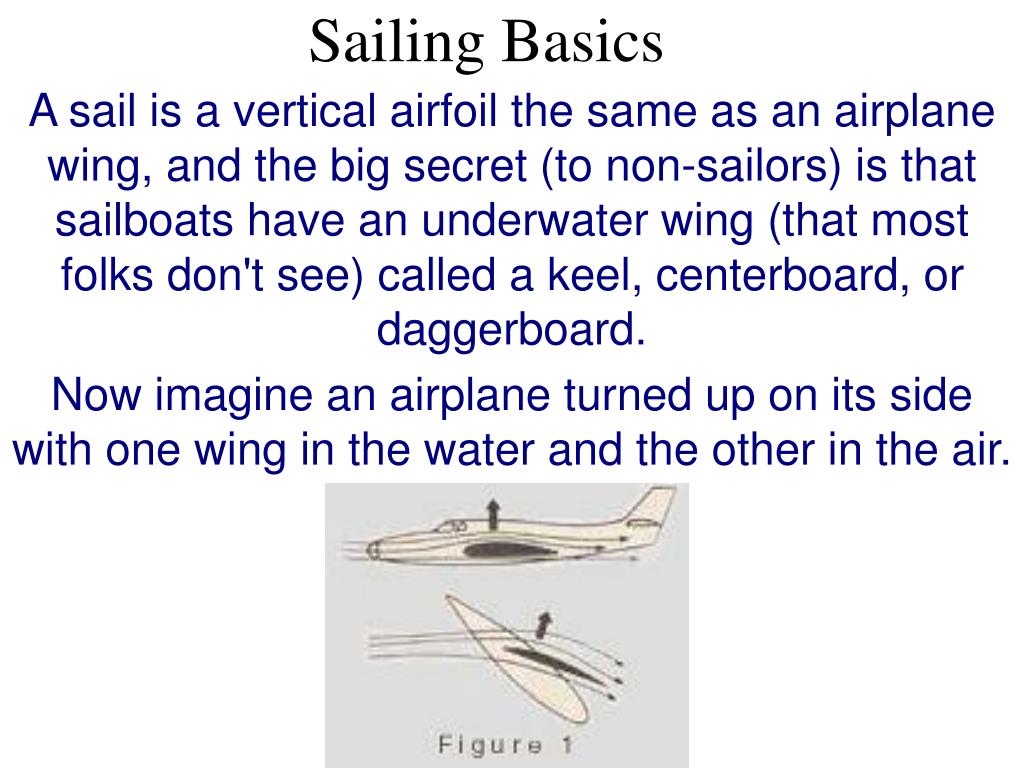 Sailing Basics

A sail is a vertical airfoil the same as an airplane wing, and the big secret (to non-sailors) is that sailboats have an underwater wing (that most folks don't see) called a keel, centerboard, or daggerboard.

Now imagine an airplane turned up on its side with one wing in the water and the other in the air.

Figure 1